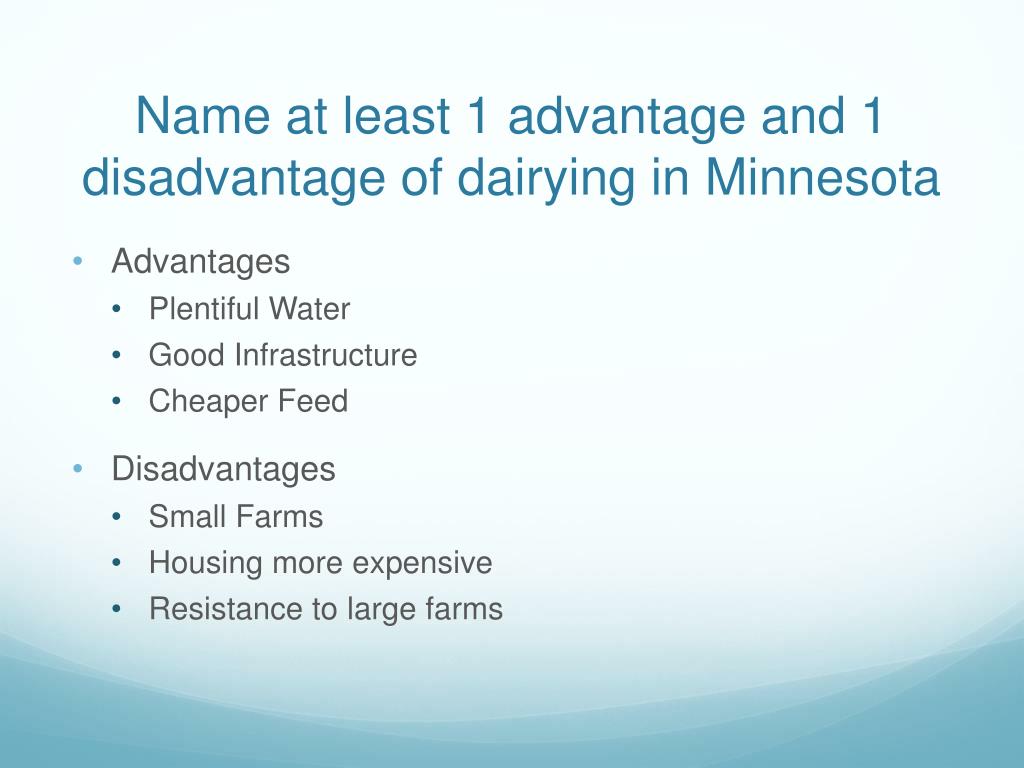 Name at least 1 advantage and 1 disadvantage of dairying in Minnesota

• Advantages
  • Plentiful Water
  • Good Infrastructure
  • Cheaper Feed
• Disadvantages
  • Small Farms
  • Housing more expensive
  • Resistance to large farms